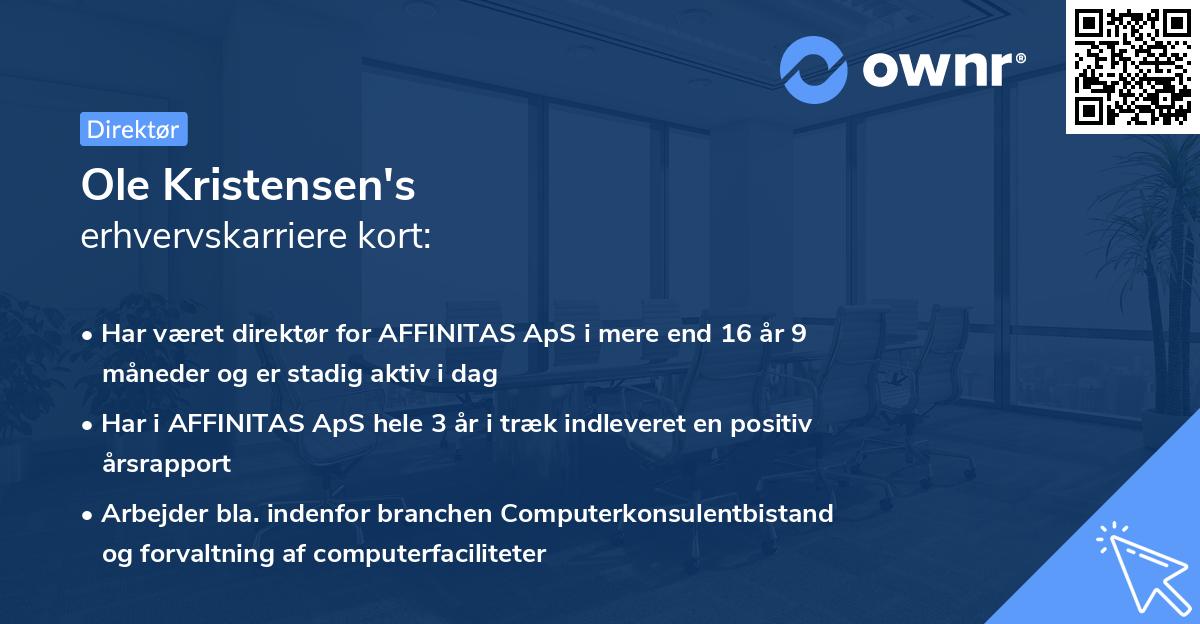 ownr®

Direktør

Ole Kristensen's
erhvervskarriere kort:

• Har været direktør for AFFINITAS ApS i mere end 16 år 9 måneder og er stadig aktiv i dag
• Har i AFFINITAS ApS hele 3 år i træk indleveret en positiv årsrapport
• Arbejder bla. indenfor branchen Computerkonsulentbistand og forvaltning af computerfaciliteter